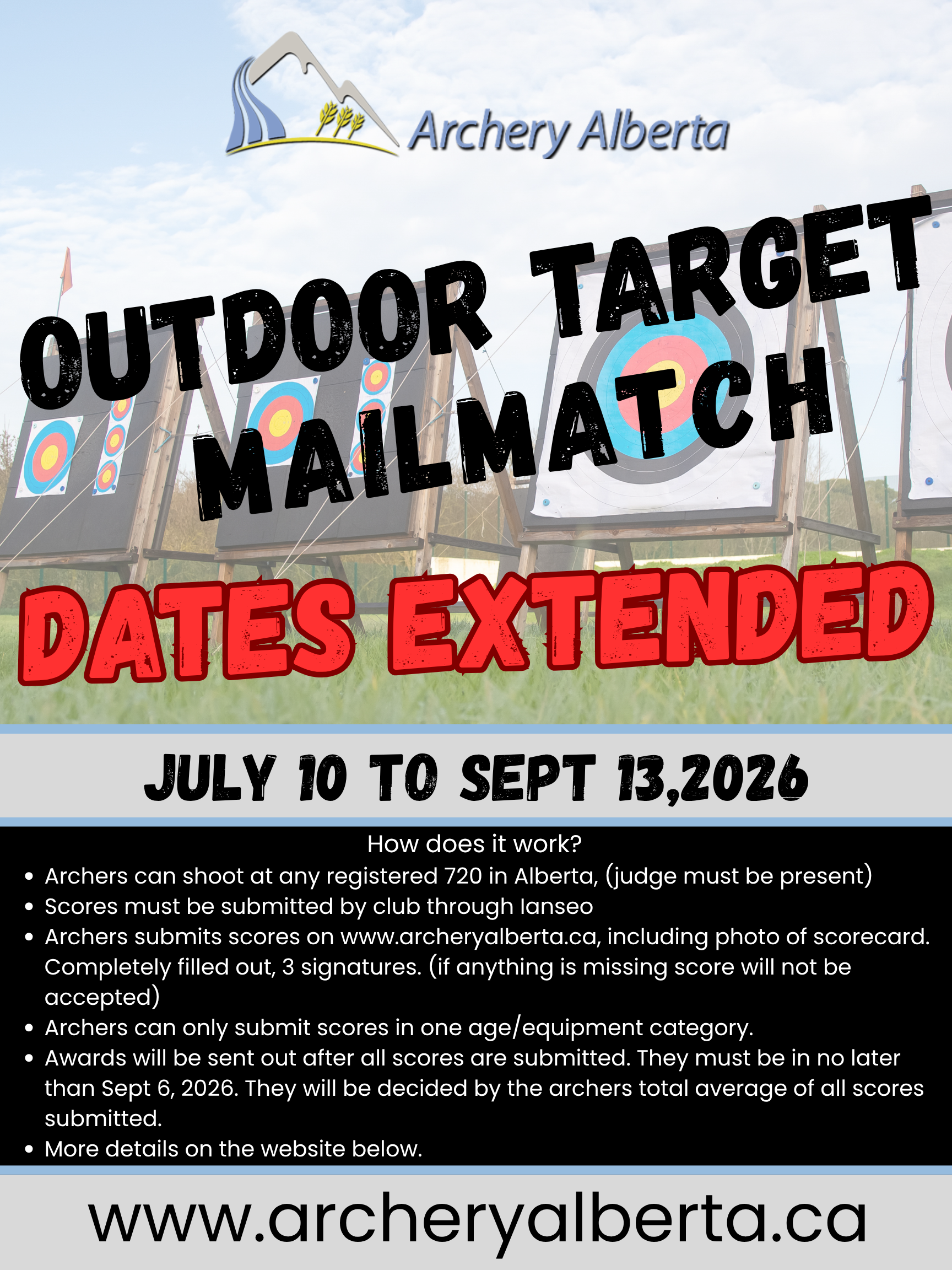 Archery Alberta

OUTDOOR TARGET MAILMATCH

DATES EXTENDED

JULY 10 TO SEPT 13,2026

How does it work?

• Archers can shoot at any registered 720 in Alberta, (judge must be present)
• Scores must be submitted by club through Ianseo
• Archers submits scores on www.archeryalberta.ca, including photo of scorecard. Completely filled out, 3 signatures. (if anything is missing score will not be accepted)
• Archers can only submit scores in one age/equipment category.
• Awards will be sent out after all scores are submitted. They must be in no later than Sept 6, 2026. They will be decided by the archers total average of all scores submitted.
• More details on the website below.

www.archeryalberta.ca